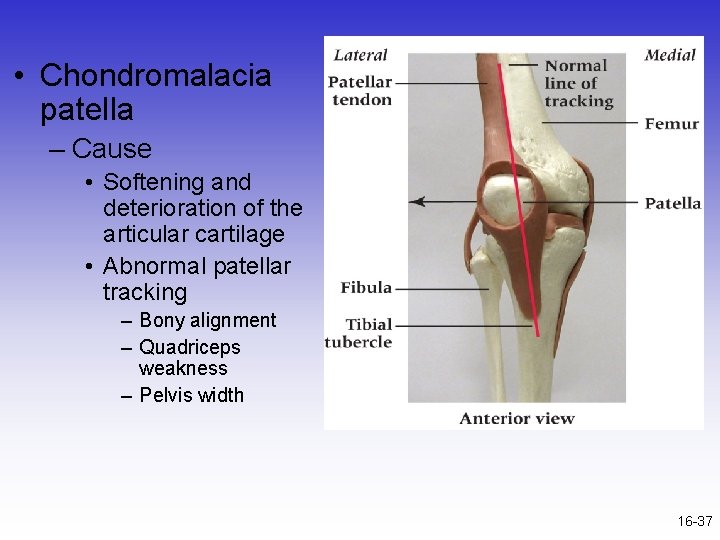 • Chondromalacia patella

– Cause

• Softening and deterioration of the articular cartilage

• Abnormal patellar tracking

– Bony alignment

– Quadriceps weakness

– Pelvis width

Lateral

Medial

Patellar tendon

Normal line of tracking

Femur

Patella

Fibula

Tibial tubercle

Anterior view

16-37